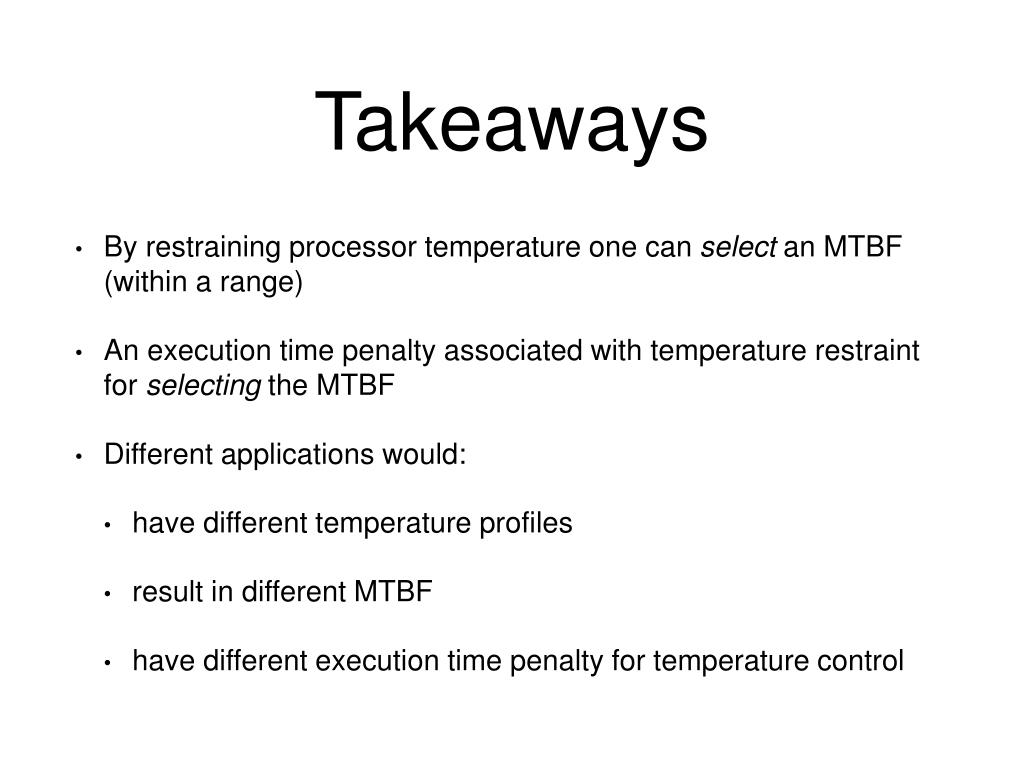 Takeaways

• By restraining processor temperature one can select an MTBF (within a range)

• An execution time penalty associated with temperature restraint for selecting the MTBF

• Different applications would:

• have different temperature profiles

• result in different MTBF

• have different execution time penalty for temperature control